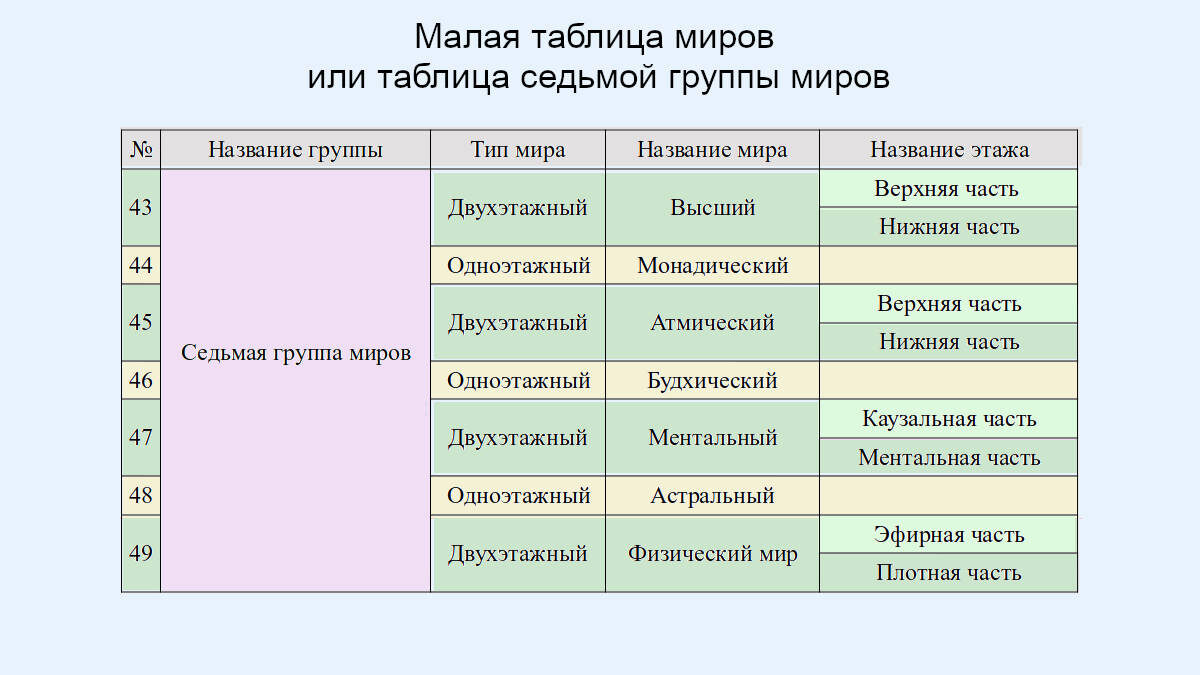 Малая таблица миров
или таблица седьмой группы миров

| № | Название группы | Тип мира | Название мира | Название этажа |
|---|---|---|---|---|
| 43 | Седьмая группа миров | Двухэтажный | Высший | Верхняя часть |
| | | | | Нижняя часть |
| 44 | | Одноэтажный | Монадический | |
| 45 | | Двухэтажный | Атмический | Верхняя часть |
| | | | | Нижняя часть |
| 46 | | Одноэтажный | Будхический | |
| 47 | | Двухэтажный | Ментальный | Каузальная часть |
| | | | | Ментальная часть |
| 48 | | Одноэтажный | Астральный | |
| 49 | | Двухэтажный | Физический мир | Эфирная часть |
| | | | | Плотная часть |